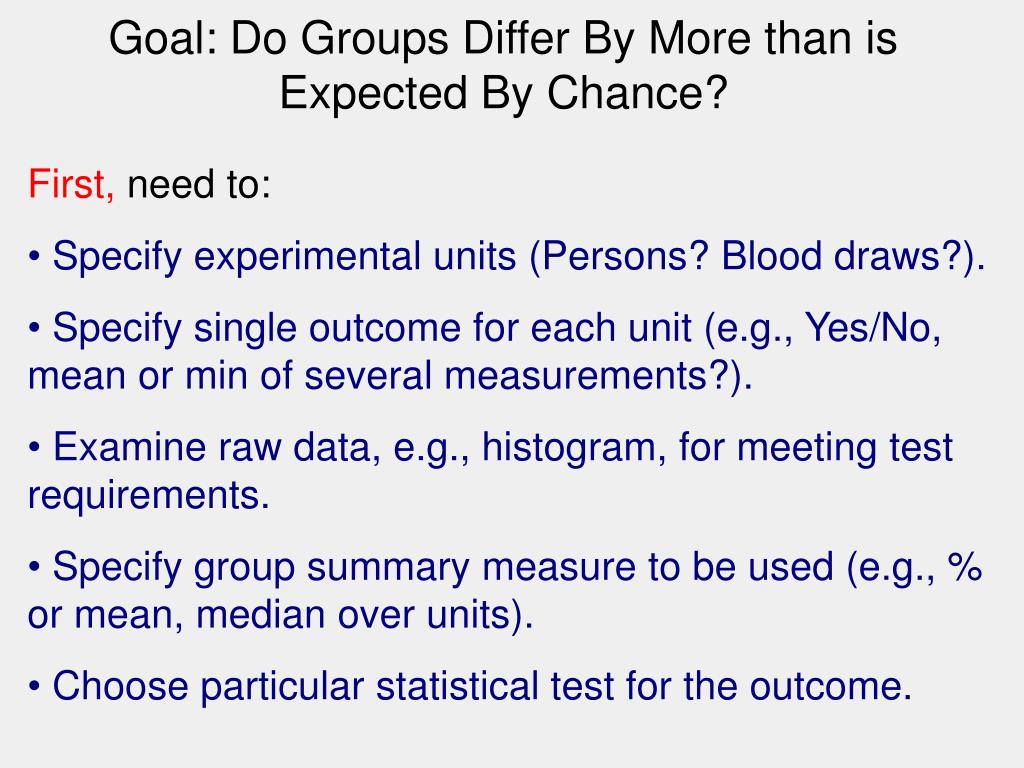 Goal: Do Groups Differ By More than is Expected By Chance?

First, need to:

• Specify experimental units (Persons? Blood draws?).

• Specify single outcome for each unit (e.g., Yes/No, mean or min of several measurements?).

• Examine raw data, e.g., histogram, for meeting test requirements.

• Specify group summary measure to be used (e.g., % or mean, median over units).

• Choose particular statistical test for the outcome.